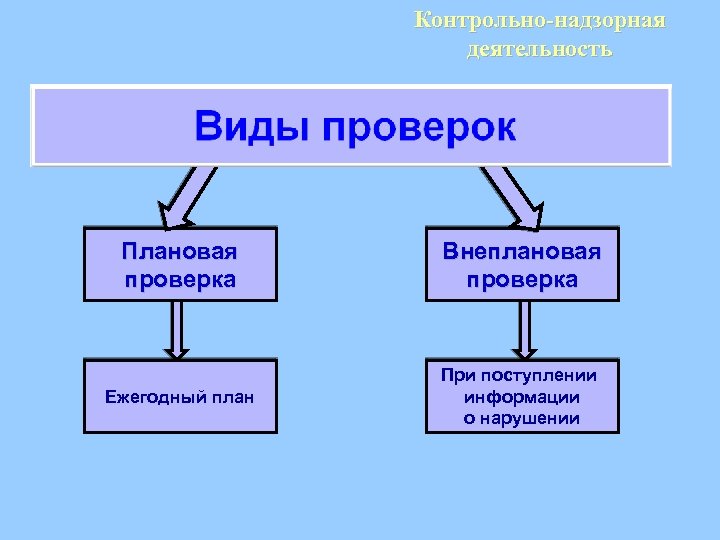 Контрольно-надзорная деятельность

Виды проверок

Плановая проверка

Внеплановая проверка

Ежегодный план

При поступлении информации о нарушении